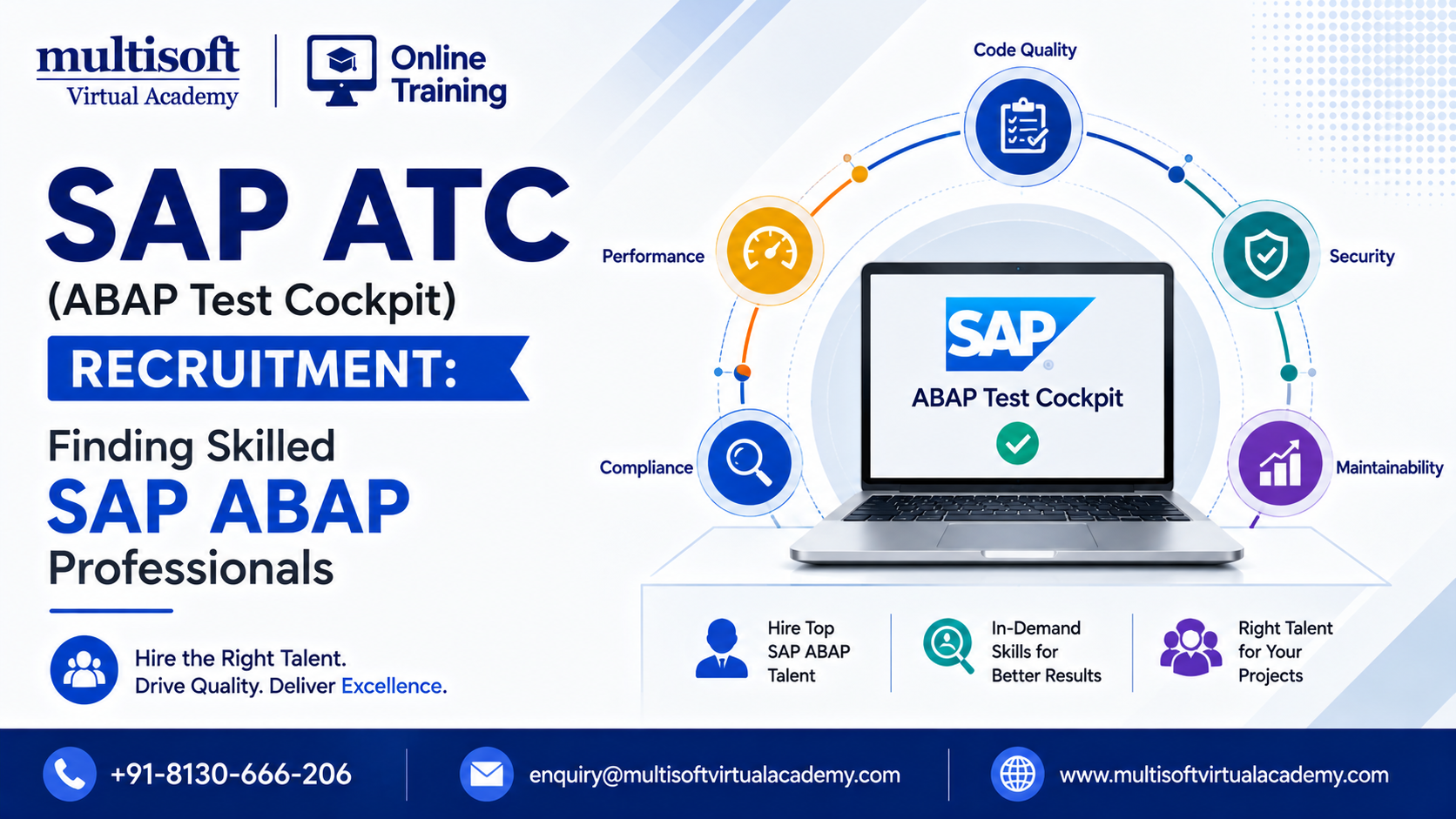 multisoft
Virtual Academy

Online Training

SAP ATC
(ABAP Test Cockpit)
RECRUITMENT:
Finding Skilled
SAP ABAP
Professionals

Hire the Right Talent.
Drive Quality. Deliver Excellence.

Code Quality

Performance

Security

Compliance

Maintainability

SAP
ABAP Test Cockpit

Hire Top SAP ABAP Talent

In-Demand Skills for Better Results

Right Talent for Your Projects

+91-8130-666-206

enquiry@multisoftvirtualacademy.com

www.multisoftvirtualacademy.com